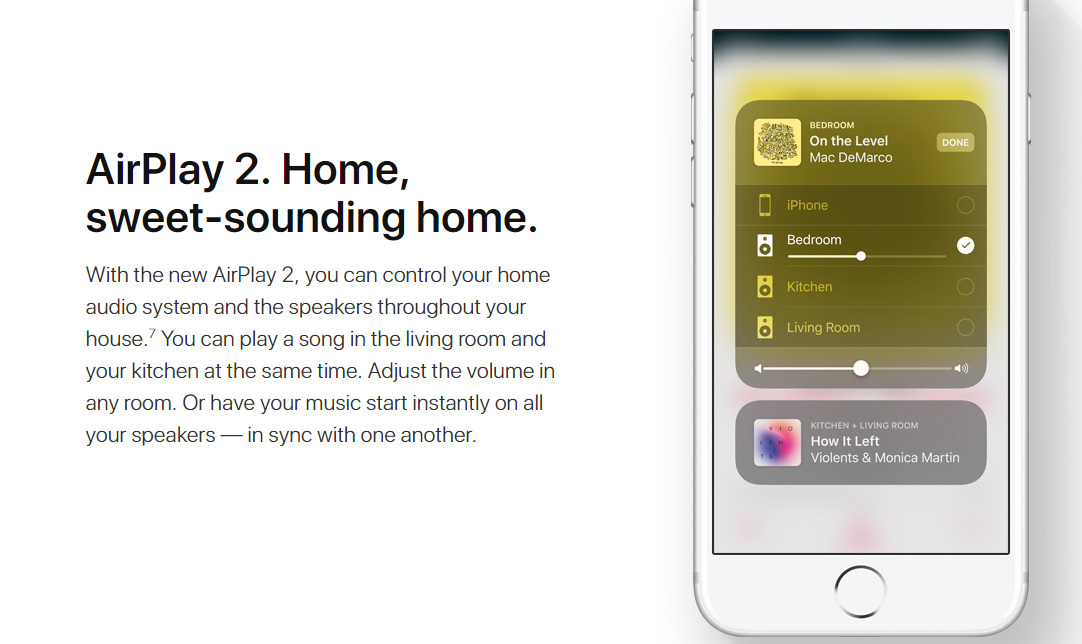 AirPlay 2. Home, sweet-sounding home.

With the new AirPlay 2, you can control your home audio system and the speakers throughout your house.$^7$ You can play a song in the living room and your kitchen at the same time. Adjust the volume in any room. Or have your music start instantly on all your speakers — in sync with one another.

BEDROOM
On the Level
Mac DeMarco
DONE

iPhone
Bedroom
Kitchen
Living Room

KITCHEN + LIVING ROOM
How It Left
Violents & Monica Martin